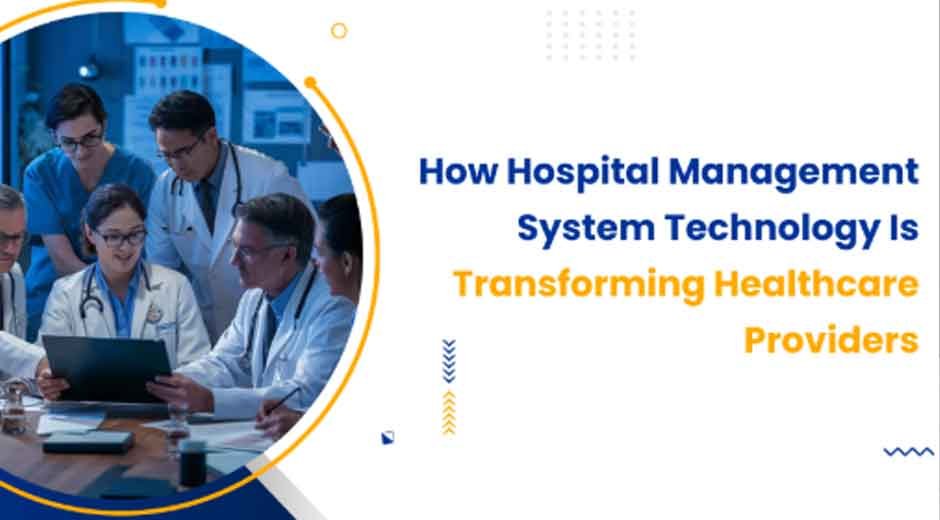 How Hospital Management System Technology Is Transforming Healthcare Providers